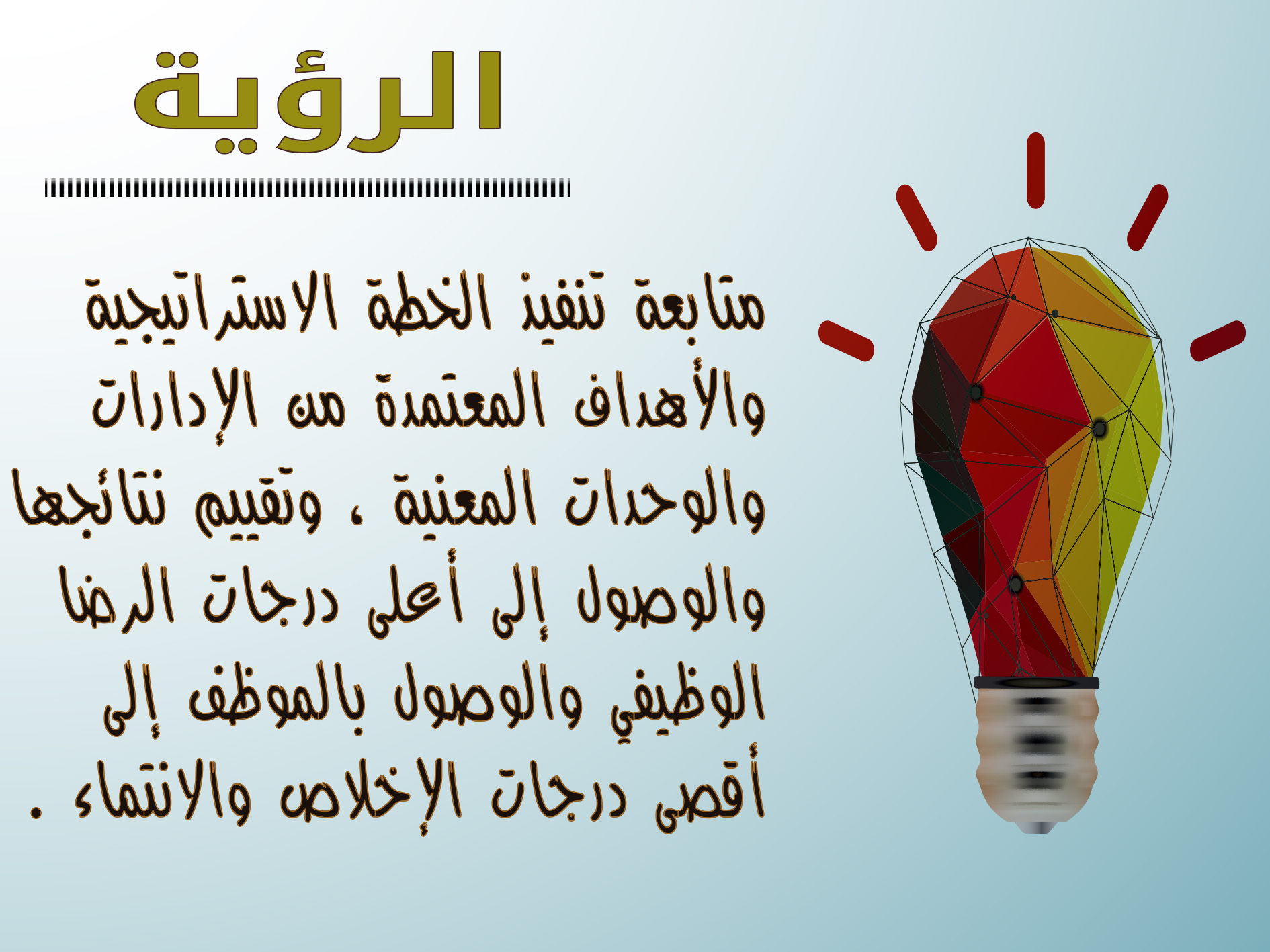 الرؤية

متابعة تنفيذ الخطة الاستراتيجية والأهداف المعتمدة من الإدارات والوحدات المعنية ، وتقييم نتائجها والوصول إلى أعلى درجات الرضا الوظيفي والوصول بالموظف إلى أقصى درجات الإخلاص والانتماء .